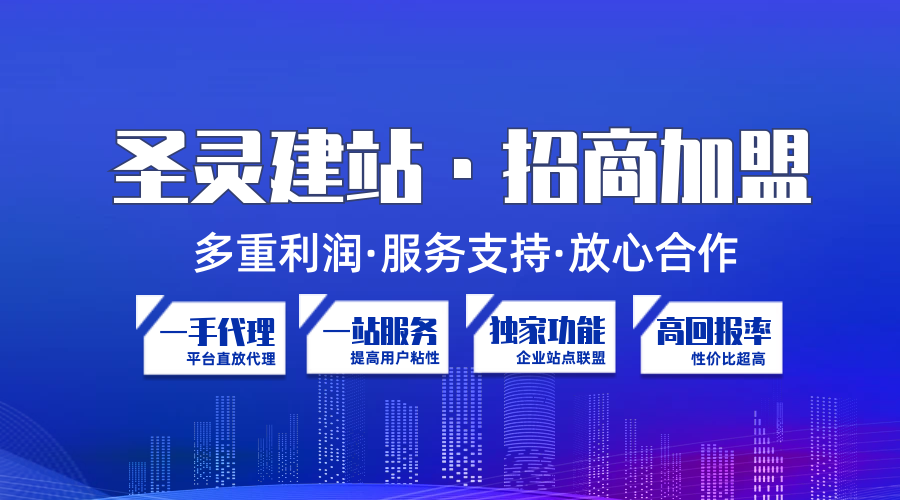 圣灵建站 · 招商加盟

多重利润·服务支持·放心合作

一手代理
平台直放代理

一站服务
提高用户粘性

独家功能
企业站点联盟

高回报率
性价比超高